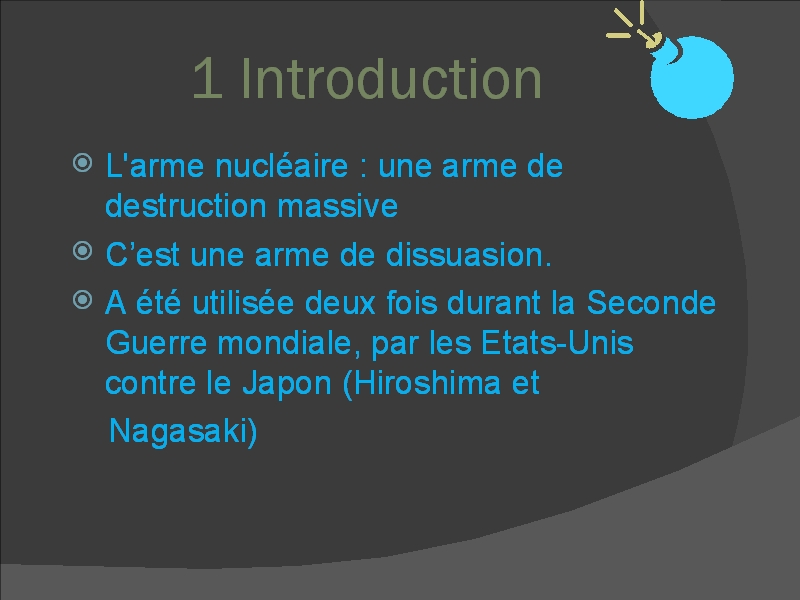 1 Introduction

L'arme nucléaire : une arme de destruction massive

C’est une arme de dissuasion.

A été utilisée deux fois durant la Seconde Guerre mondiale, par les Etats-Unis contre le Japon (Hiroshima et Nagasaki)